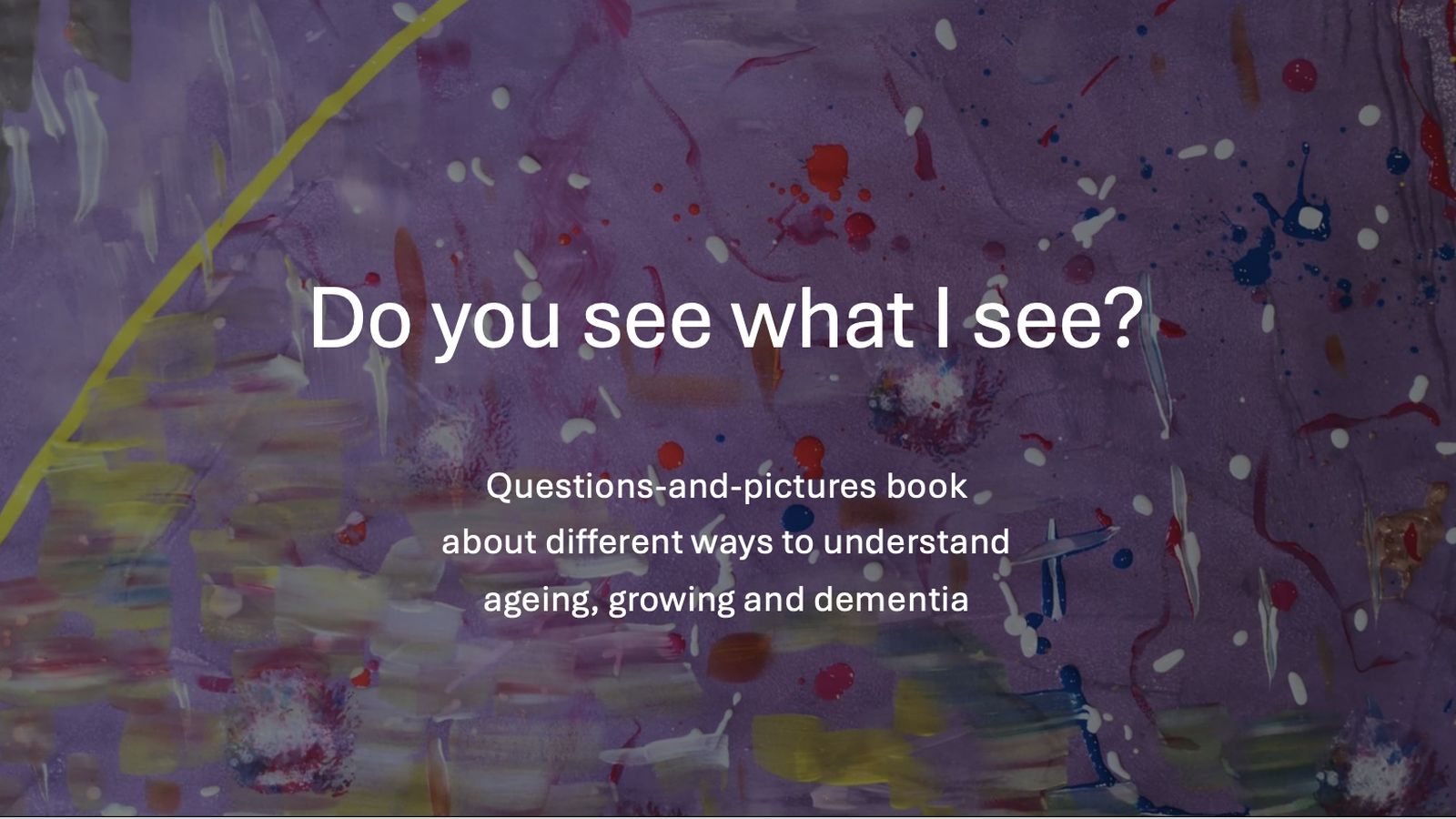 Do you see what I see?

Questions-and-pictures book about different ways to understand ageing, growing and dementia